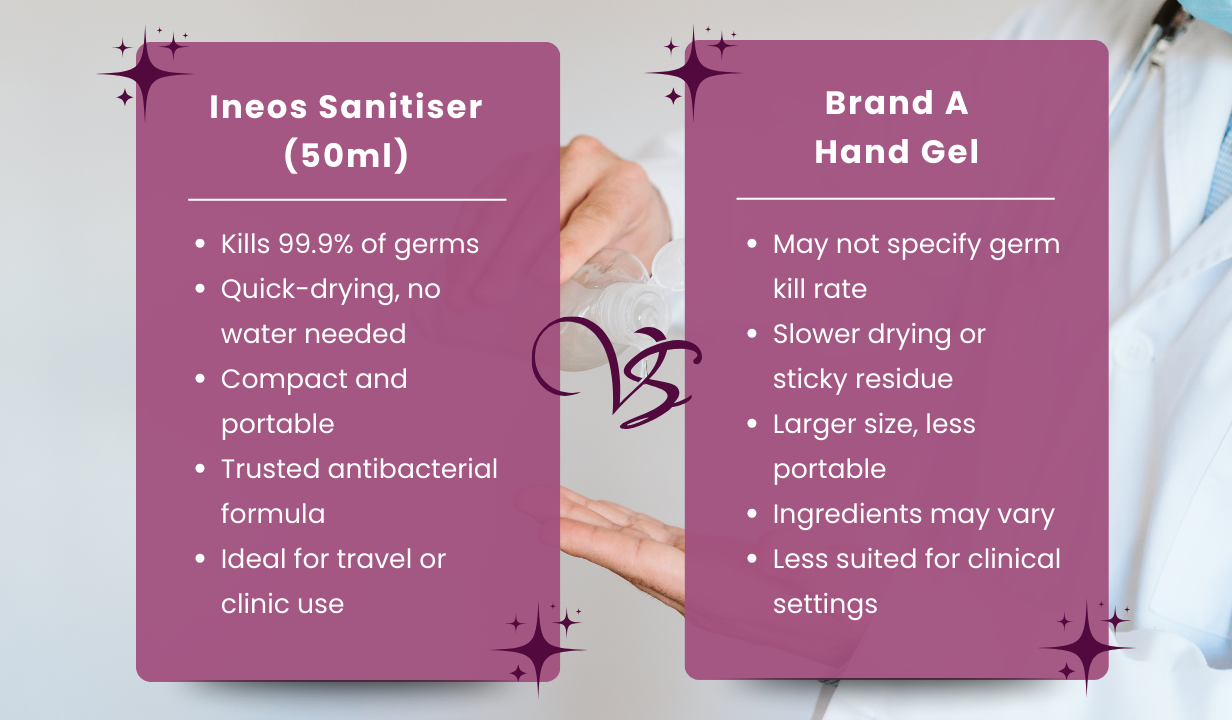 Ineos Sanitiser (50ml)

- Kills 99.9% of germs
- Quick-drying, no water needed
- Compact and portable
- Trusted antibacterial formula
- Ideal for travel or clinic use

VS

Brand A Hand Gel

- May not specify germ kill rate
- Slower drying or sticky residue
- Larger size, less portable
- Ingredients may vary
- Less suited for clinical settings